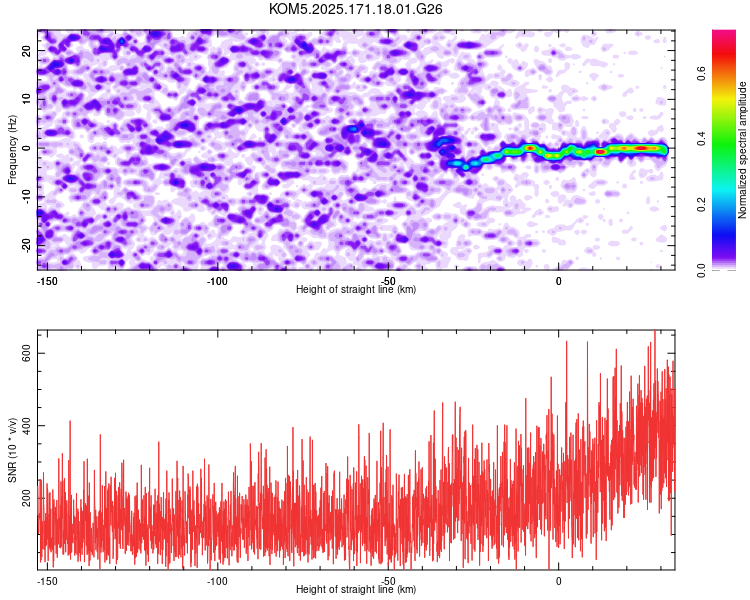 KOM5.2025.171.18.01.G26

Frequency (Hz)
20
10
0
-10
-20
-150
-100
-50
0
Height of straight line (km)

Normalized spectral amplitude
0.0
0.2
0.4
0.6

SNR (10 * v/v)
600
400
200
-150
-100
-50
0
Height of straight line (km)